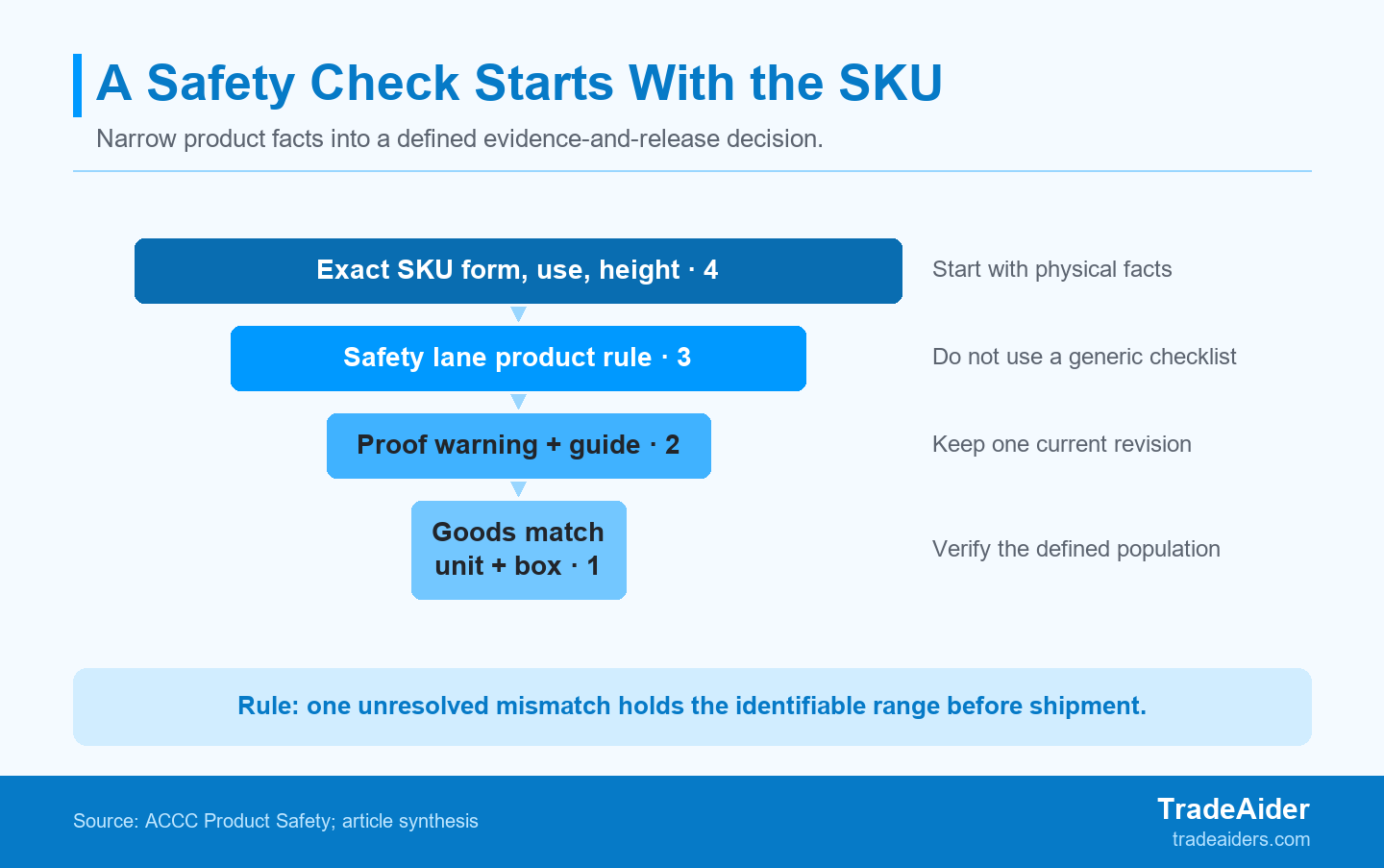 A Safety Check Starts With the SKU

Narrow product facts into a defined evidence-and-release decision.

Exact SKU form, use, height · 4

Start with physical facts

Safety lane product rule · 3

Do not use a generic checklist

Proof warning + guide · 2

Keep one current revision

Goods match unit + box · 1

Verify the defined population

Rule: one unresolved mismatch holds the identifiable range before shipment.

Source: ACCC Product Safety; article synthesis

TradeAider
tradeaiders.com